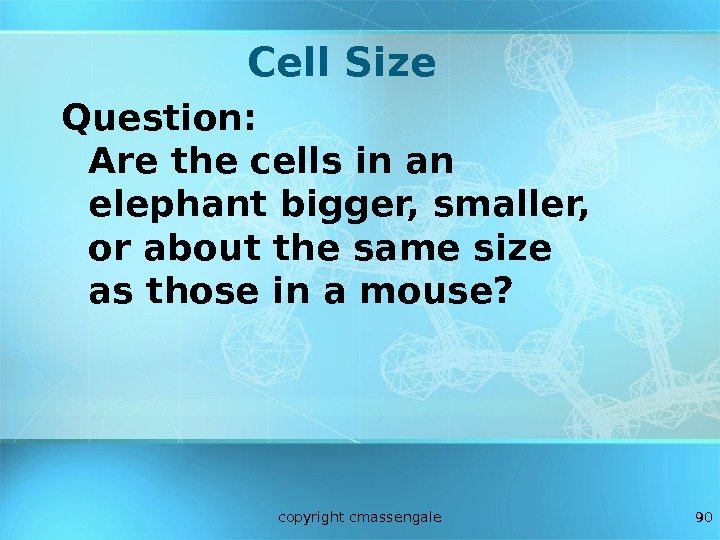 Cell Size

Question:
Are the cells in an elephant bigger, smaller, or about the same size as those in a mouse?

copyright cmassengale

90